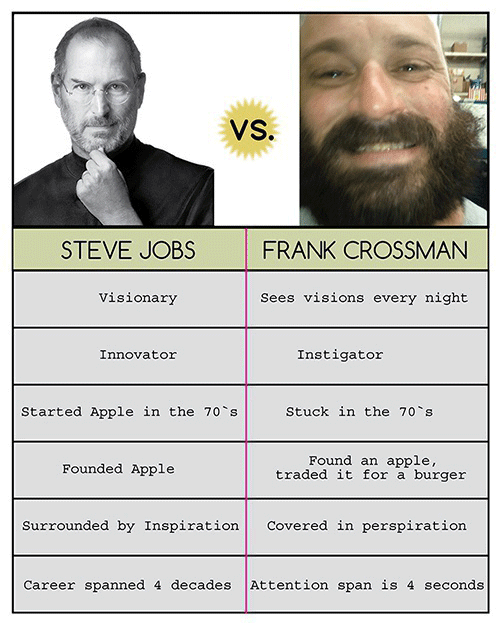 VS.

| STEVE JOBS | FRANK CROSSMAN |
|---|---|
| Visionary | Sees visions every night |
| Innovator | Instigator |
| Started Apple in the 70`s | Stuck in the 70`s |
| Founded Apple | Found an apple, traded it for a burger |
| Surrounded by Inspiration | Covered in perspiration |
| Career spanned 4 decades | Attention span is 4 seconds |